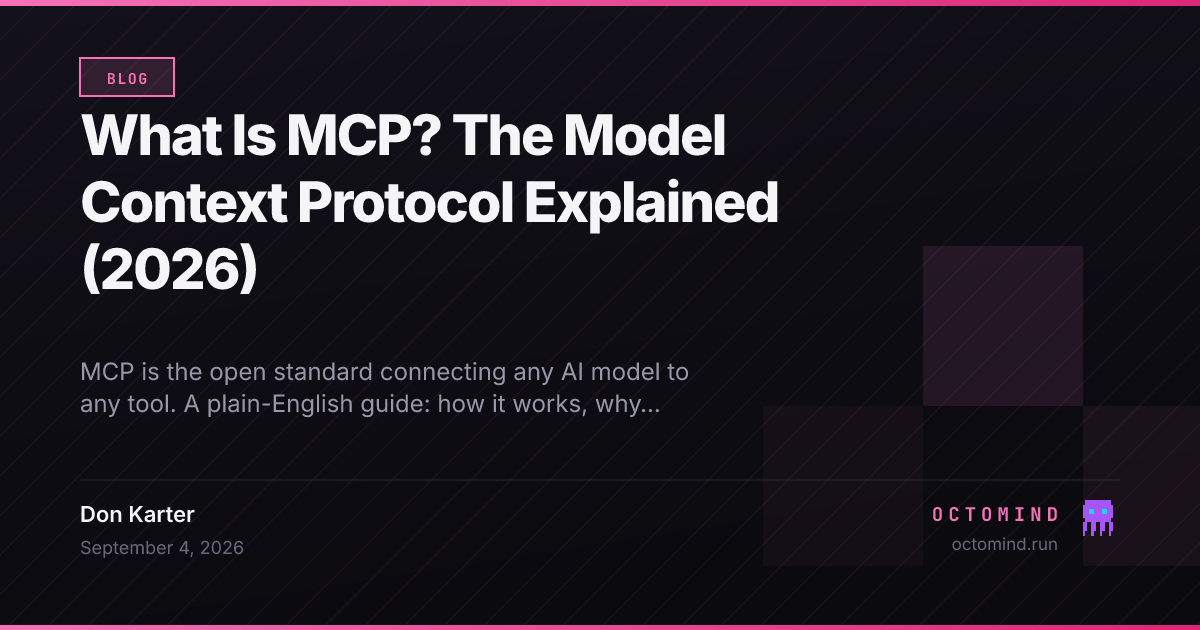 BLOG

What Is MCP? The Model Context Protocol Explained (2026)

MCP is the open standard connecting any AI model to any tool. A plain-English guide: how it works, why...

Don Karter

September 4, 2026

OCTOMIND

octomind.run